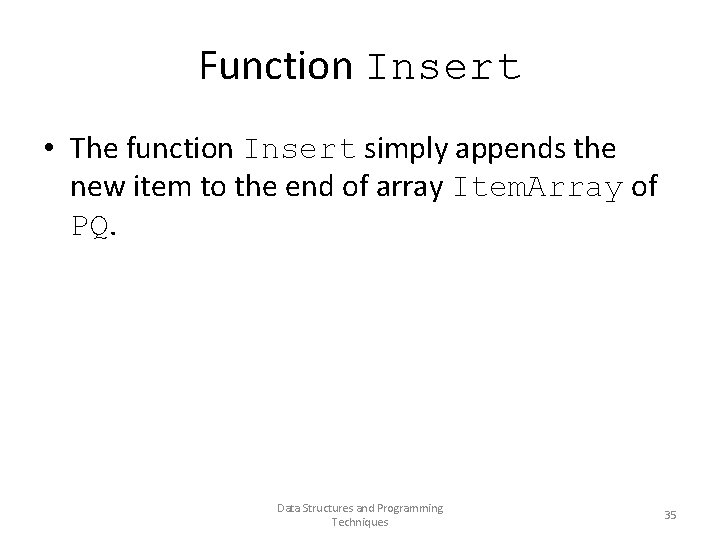 Function Insert

• The function Insert simply appends the new item to the end of array ItemArray of PQ.

Data Structures and Programming Techniques

35